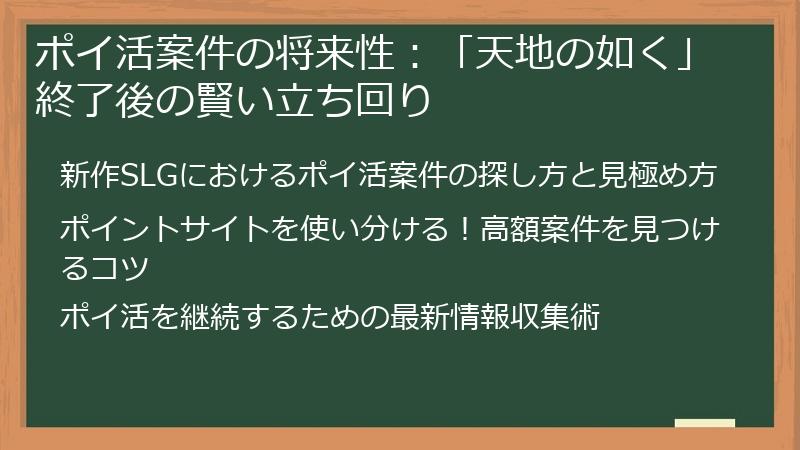 ポイ活案件の将来性：「天地の如く」終了後の賢い立ち回り

新作SLGにおけるポイ活案件の探し方と見極め方

ポイントサイトを使い分ける！高額案件を見つけるコツ

ポイ活を継続するための最新情報収集術